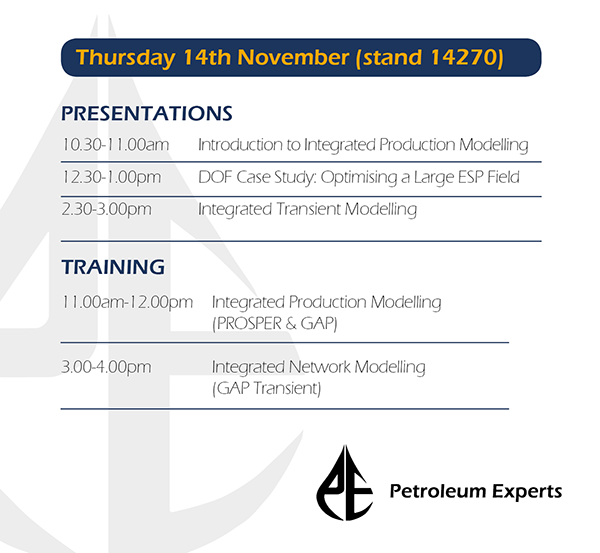 Thursday 14th November (stand 14270)

PRESENTATIONS

10.30-11.00am Introduction to Integrated Production Modelling

12.30-1.00pm DOF Case Study: Optimising a Large ESP Field

2.30-3.00pm Integrated Transient Modelling

TRAINING

11.00am-12.00pm Integrated Production Modelling (PROSPER & GAP)

3.00-4.00pm Integrated Network Modelling (GAP Transient)

PE Petroleum Experts